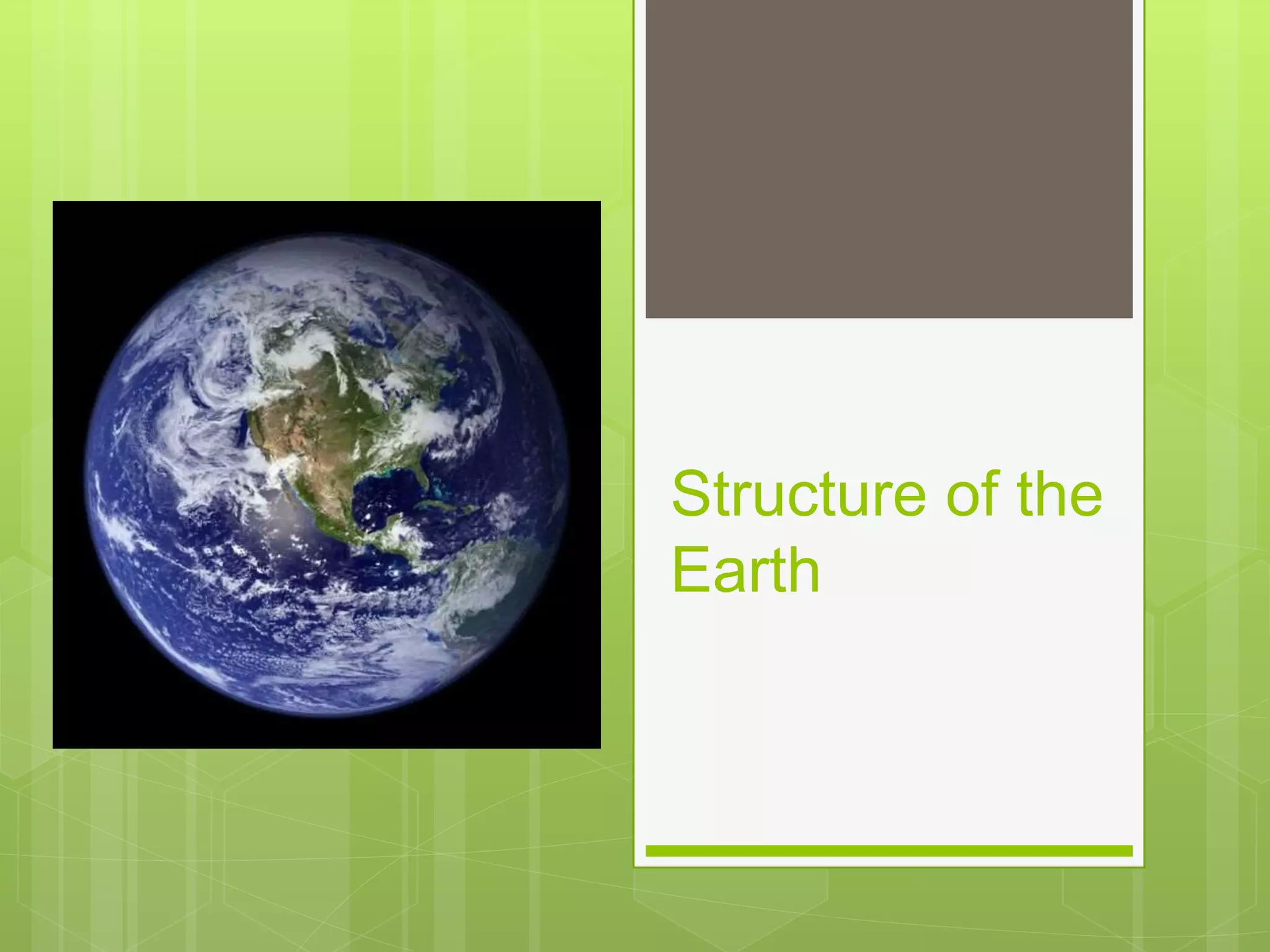 Structure of the Earth